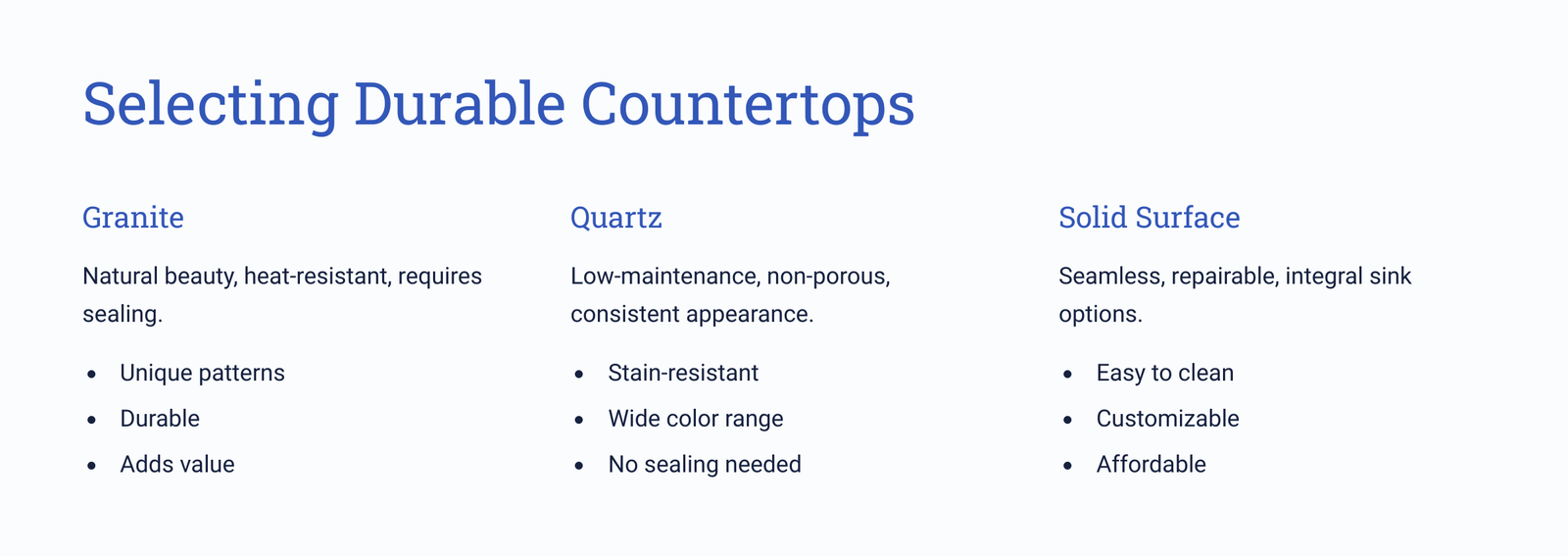 Selecting Durable Countertops

Granite

Natural beauty, heat-resistant, requires sealing.

- Unique patterns
- Durable
- Adds value

Quartz

Low-maintenance, non-porous, consistent appearance.

- Stain-resistant
- Wide color range
- No sealing needed

Solid Surface

Seamless, repairable, integral sink options.

- Easy to clean
- Customizable
- Affordable